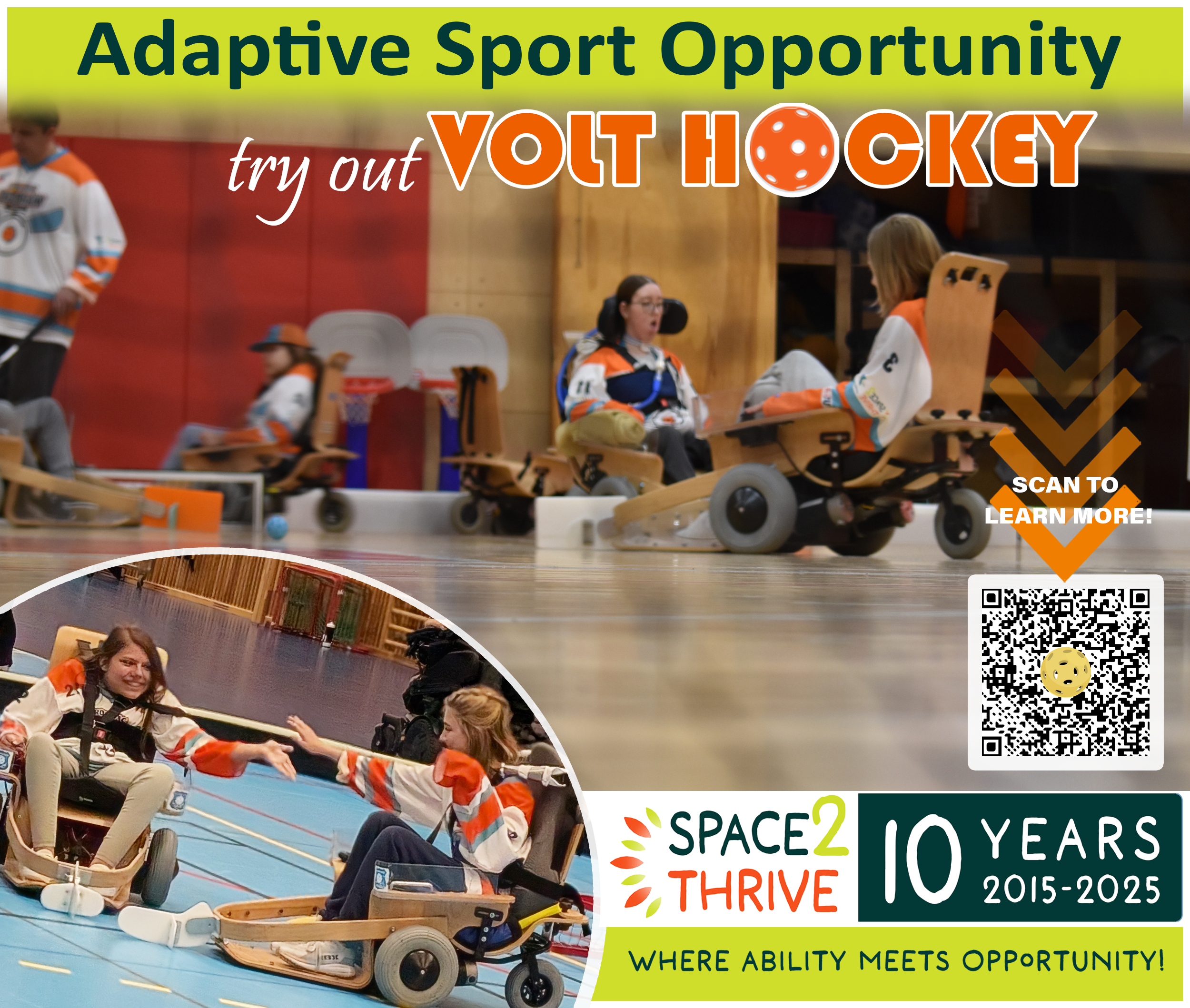 Adaptive Sport Opportunity

try out VOLT HOCKEY

SCAN TO LEARN MORE!

SPACE2 THRIVE

10 YEARS 2015-2025

WHERE ABILITY MEETS OPPORTUNITY!